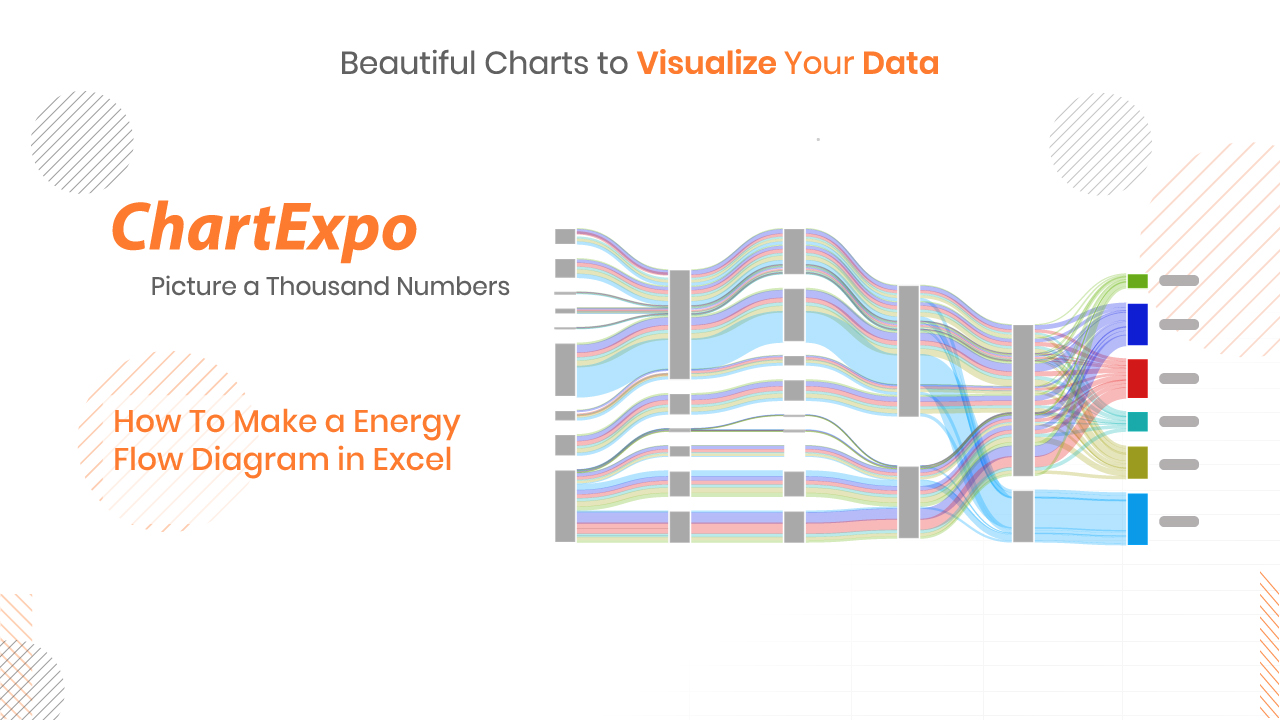 Beautiful Charts to Visualize Your Data

ChartExpo

Picture a Thousand Numbers

How To Make a Energy Flow Diagram in Excel